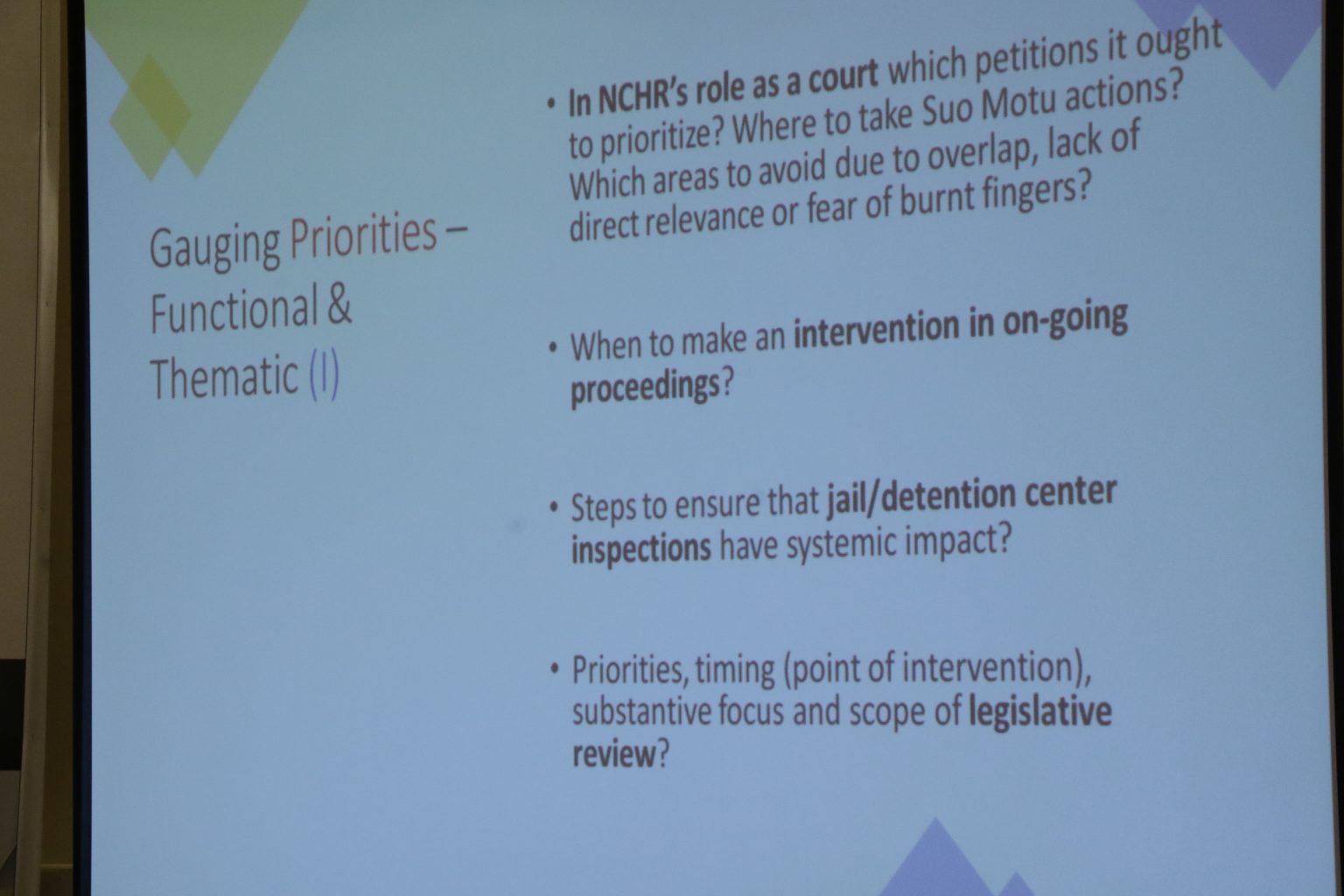 Gauging Priorities – Functional & Thematic (I)

• In NCHR's role as a court which petitions it ought to prioritize? Where to take Suo Motu actions? Which areas to avoid due to overlap, lack of direct relevance or fear of burnt fingers?

• When to make an intervention in on-going proceedings?

• Steps to ensure that jail/detention center inspections have systemic impact?

• Priorities, timing (point of intervention), substantive focus and scope of legislative review?